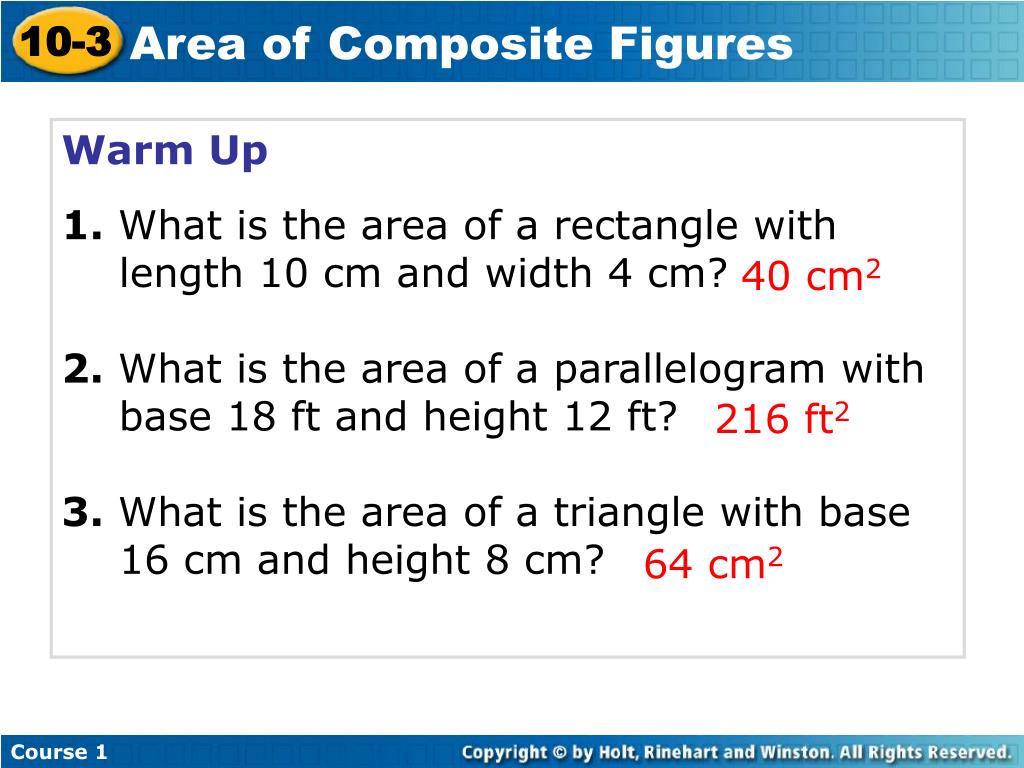 10-3 Area of Composite Figures

Warm Up

1. What is the area of a rectangle with length 10 cm and width 4 cm? 40 cm$^2$

2. What is the area of a parallelogram with base 18 ft and height 12 ft? 216 ft$^2$

3. What is the area of a triangle with base 16 cm and height 8 cm? 64 cm$^2$

Course 1

Copyright © by Holt, Rinehart and Winston. All Rights Reserved.